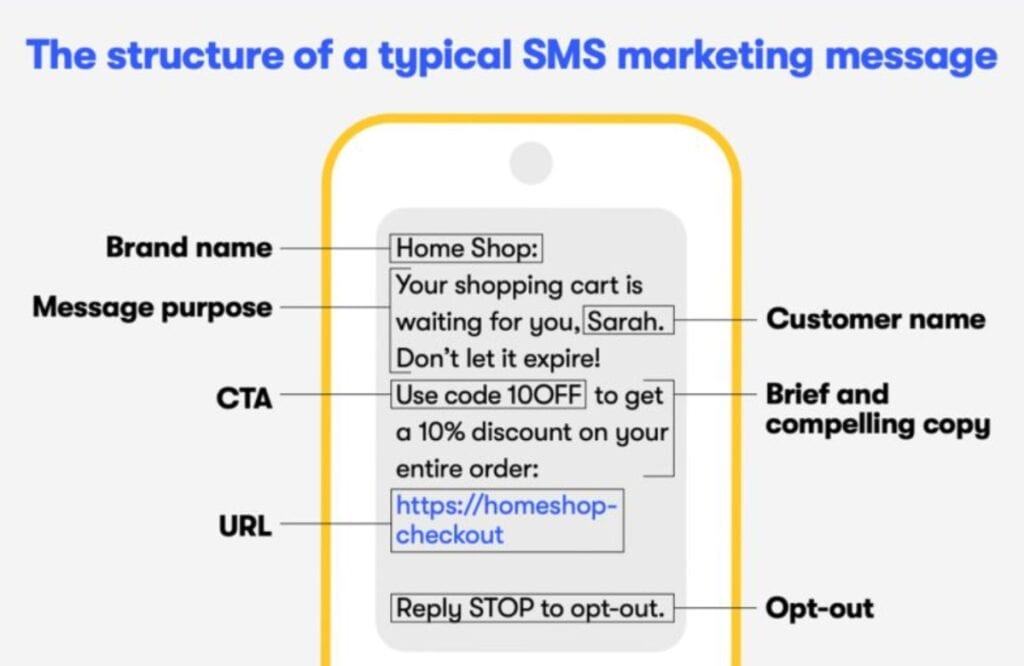 The structure of a typical SMS marketing message

Brand name

Message purpose

CTA

URL

Home Shop:

Your shopping cart is waiting for you, Sarah. Don't let it expire!

Use code 10OFF to get a 10% discount on your entire order:

https://homeshop-checkout

Reply STOP to opt-out.

Customer name

Brief and compelling copy

Opt-out